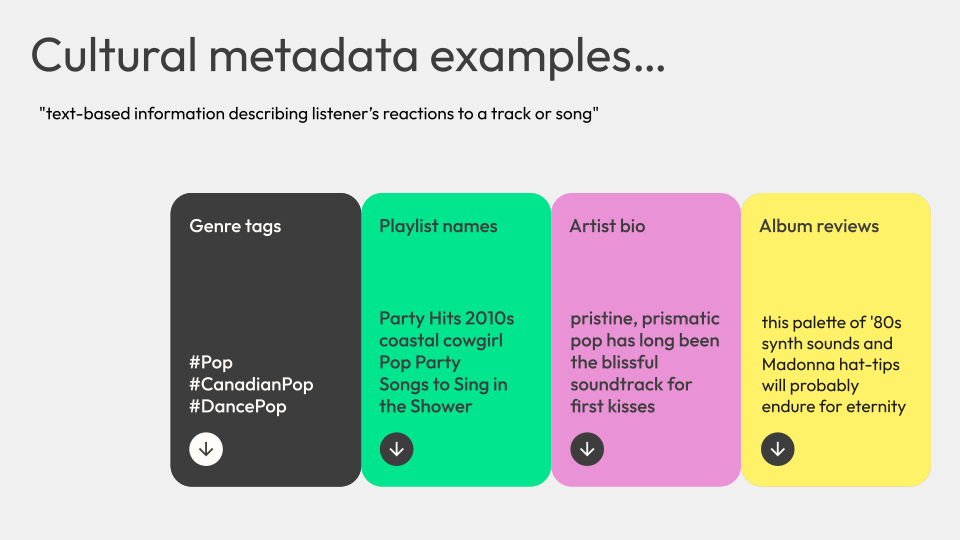 Cultural metadata examples...

"text-based information describing listener's reactions to a track or song"

Genre tags

#Pop
#CanadianPop
#DancePop

Playlist names

Party Hits 2010s
coastal cowgirl
Pop Party
Songs to Sing in the Shower

Artist bio

pristine, prismatic pop has long been the blissful soundtrack for first kisses

Album reviews

this palette of '80s synth sounds and Madonna hat-tips will probably endure for eternity